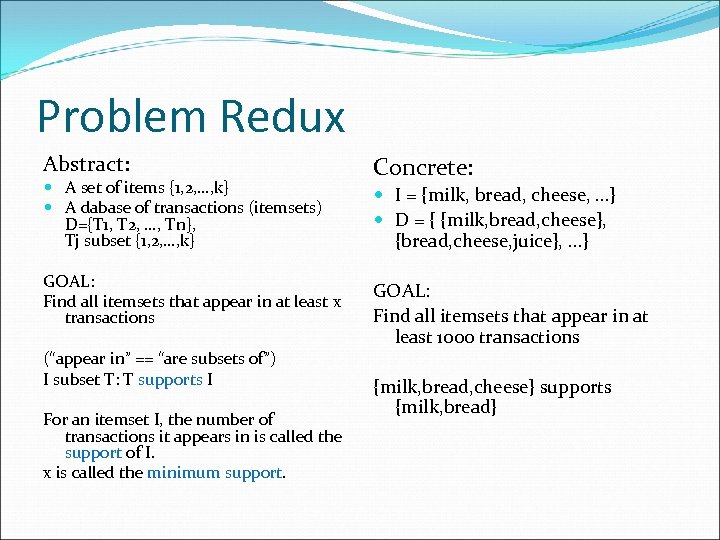 Problem Redux

Abstract:

- A set of items {1,2,…,k}
- A dabase of transactions (itemsets) D={T1, T2, …, Tn}, Tj subset {1,2,…,k}

GOAL:
Find all itemsets that appear in at least x transactions

("appear in" == "are subsets of")
I subset T: T supports I

For an itemset I, the number of transactions it appears in is called the support of I.
x is called the minimum support.

Concrete:

- I = {milk, bread, cheese, …}
- D = { {milk,bread,cheese}, {bread,cheese,juice}, …}

GOAL:
Find all itemsets that appear in at least 1000 transactions

{milk,bread,cheese} supports {milk,bread}